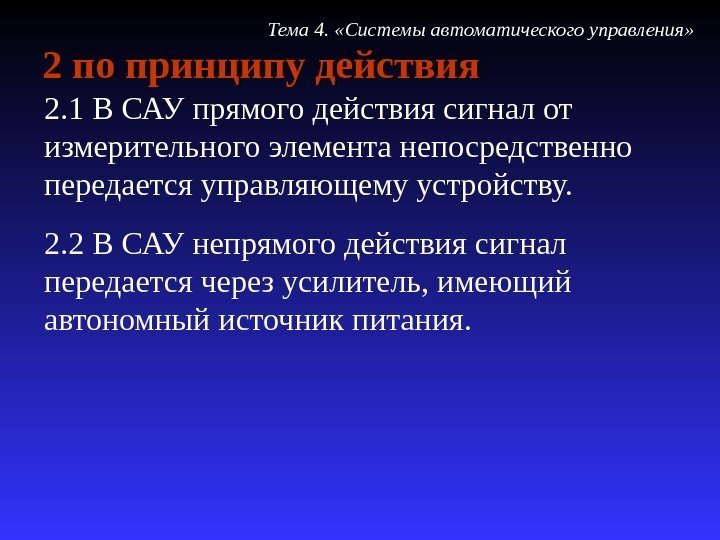 Тема 4. «Системы автоматического управления»

2 по принципу действия

2.1 В САУ прямого действия сигнал от измерительного элемента непосредственно передается управляющему устройству.

2.2 В САУ непрямого действия сигнал передается через усилитель, имеющий автономный источник питания.